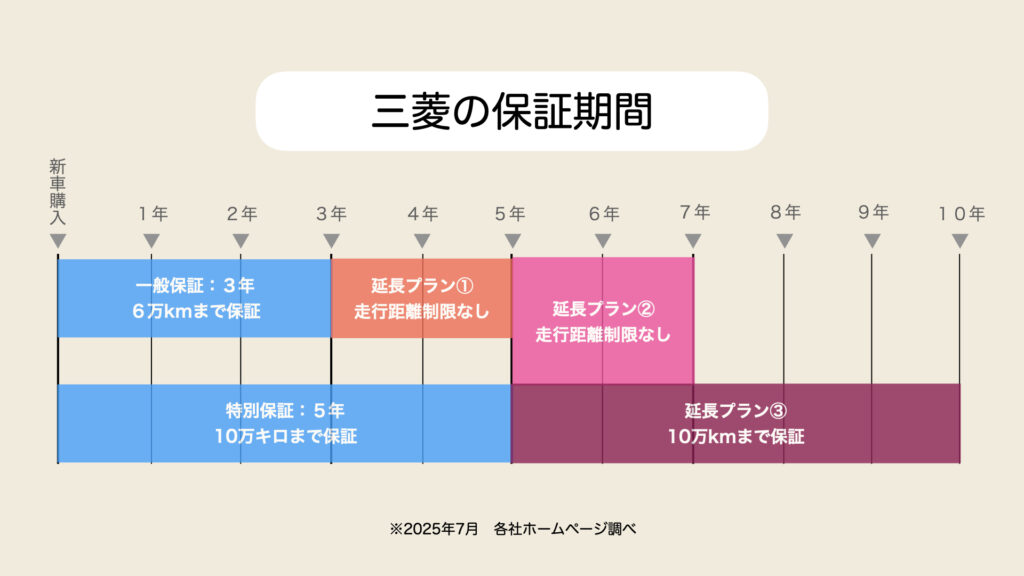 三菱の保証期間

新車購入

1年 2年 3年 4年 5年 6年 7年 8年 9年 10年

一般保証：3年
6万kmまで保証

延長プラン①
走行距離制限なし

延長プラン②
走行距離制限なし

特別保証：5年
10万キロまで保証

延長プラン③
10万kmまで保証

※2025年7月　各社ホームページ調べ